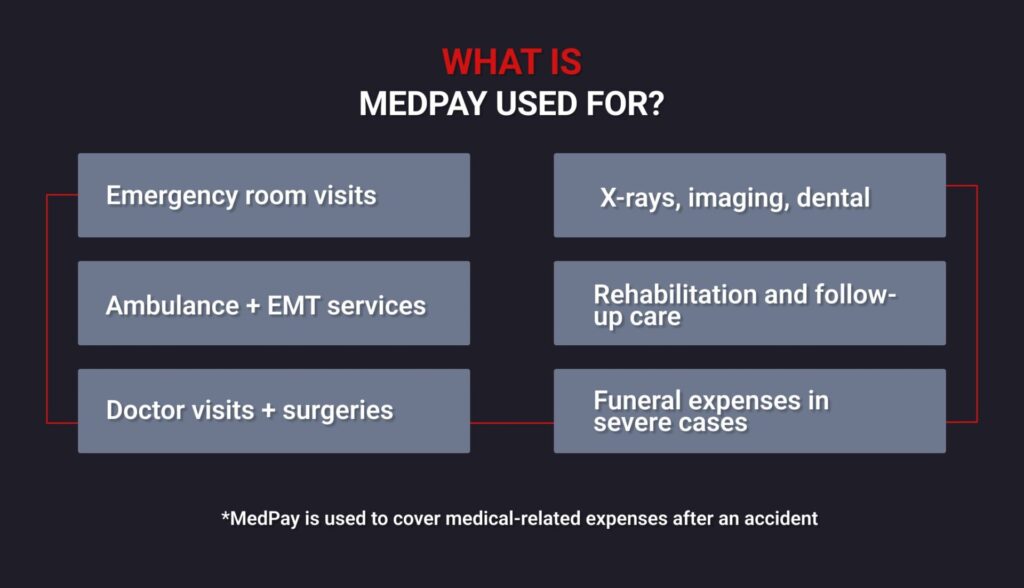 WHAT IS
MEDPAY USED FOR?

Emergency room visits

Ambulance + EMT services

Doctor visits + surgeries

X-rays, imaging, dental

Rehabilitation and follow-up care

Funeral expenses in severe cases

*MedPay is used to cover medical-related expenses after an accident